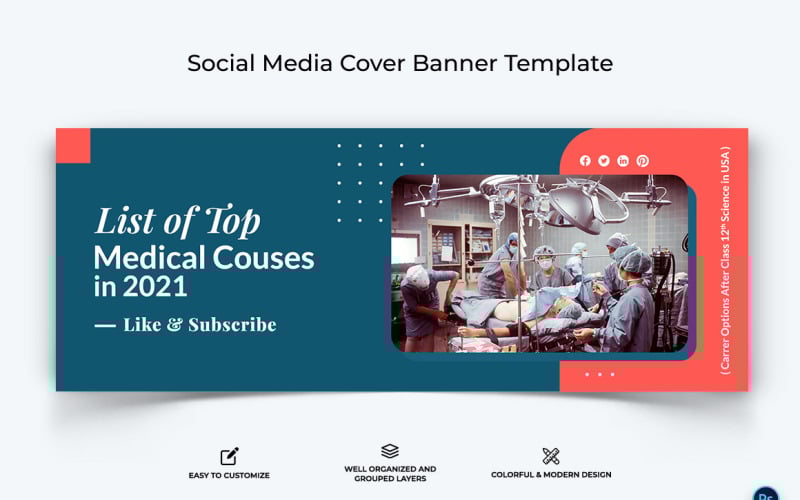 Social Media Cover Banner Template

List of Top
Medical Couses
in 2021

— Like & Subscribe

( Carrer Options After Class $12^{th}$ Science in USA )

EASY TO CUSTOMIZE

WELL ORGANIZED AND GROUPED LAYERS

COLORFUL & MODERN DESIGN

Ps